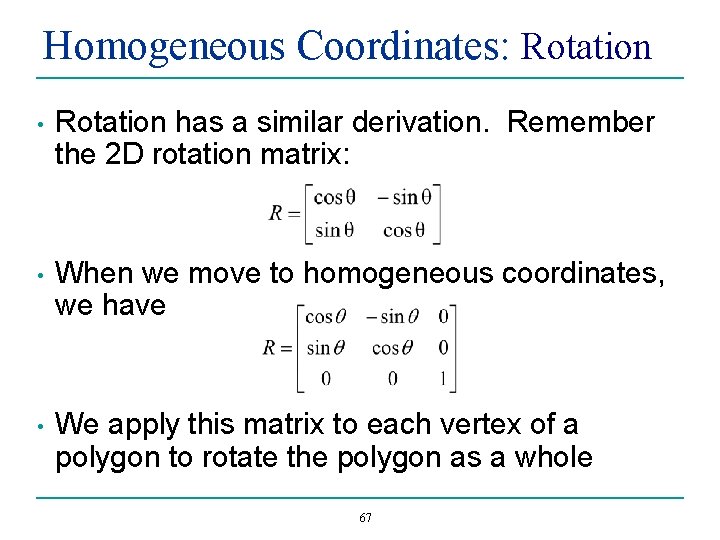 Homogeneous Coordinates: Rotation

• Rotation has a similar derivation. Remember the 2D rotation matrix:

$R = \begin{bmatrix} \cos\theta & -\sin\theta \\ \sin\theta & \cos\theta \end{bmatrix}$

• When we move to homogeneous coordinates, we have

$R = \begin{bmatrix} \cos\theta & -\sin\theta & 0 \\ \sin\theta & \cos\theta & 0 \\ 0 & 0 & 1 \end{bmatrix}$

• We apply this matrix to each vertex of a polygon to rotate the polygon as a whole

67